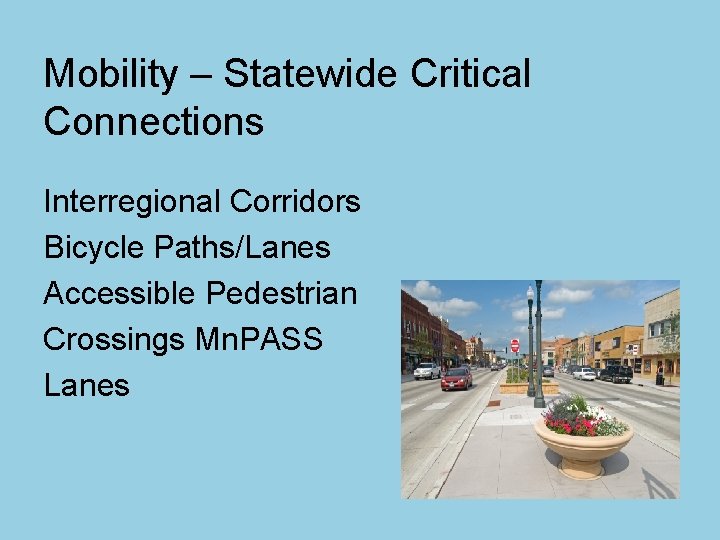 Mobility – Statewide Critical Connections

Interregional Corridors
Bicycle Paths/Lanes
Accessible Pedestrian
Crossings MnPASS
Lanes